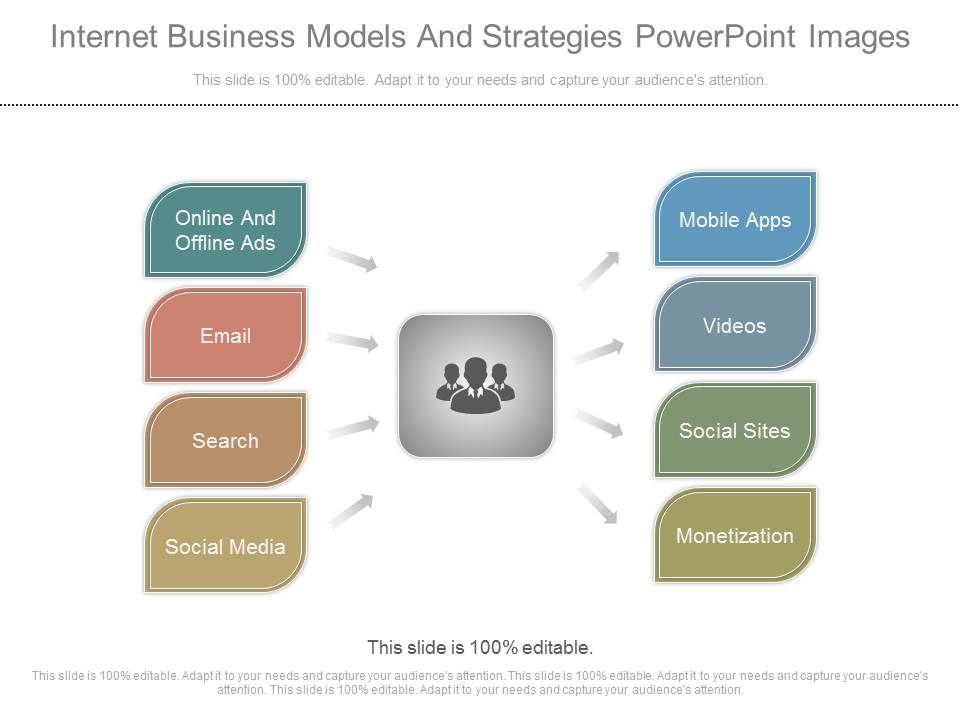 Internet Business Models And Strategies PowerPoint Images

This slide is 100% editable. Adapt it to your needs and capture your audience's attention.

Online And Offline Ads

Email

Search

Social Media

Mobile Apps

Videos

Social Sites

Monetization

This slide is 100% editable.

This slide is 100% editable. Adapt it to your needs and capture your audience's attention. This slide is 100% editable. Adapt it to your needs and capture your audience's attention. This slide is 100% editable. Adapt it to your needs and capture your audience's attention.